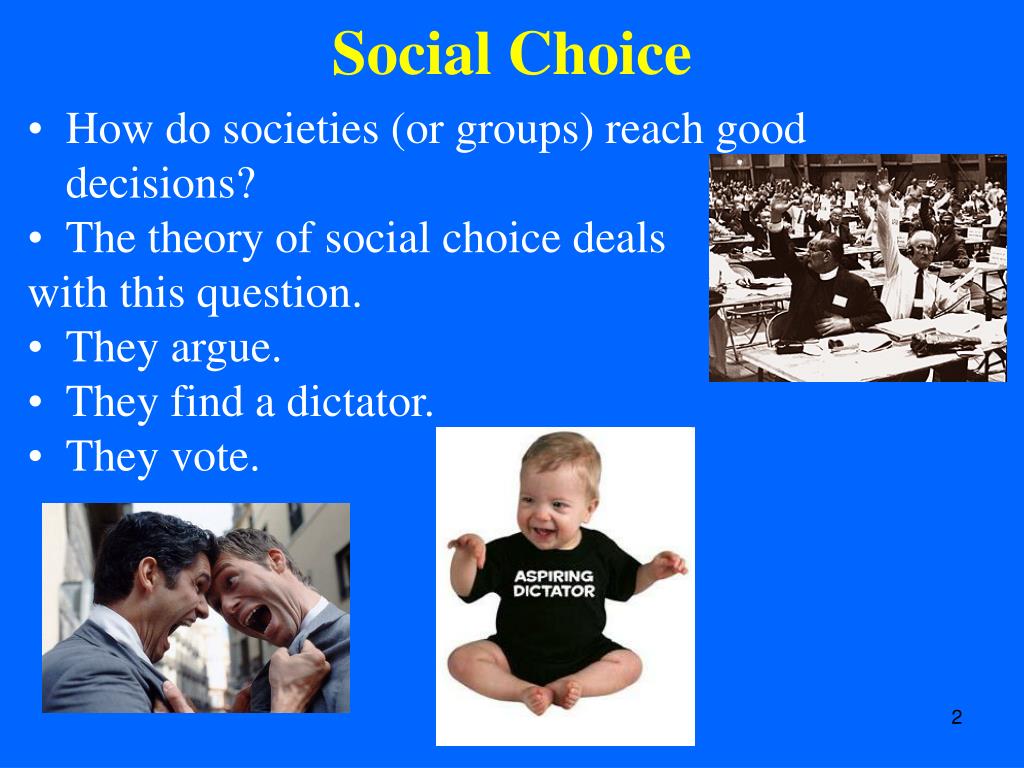 Social Choice

• How do societies (or groups) reach good decisions?
• The theory of social choice deals with this question.
• They argue.
• They find a dictator.
• They vote.

ASPIRING DICTATOR

2